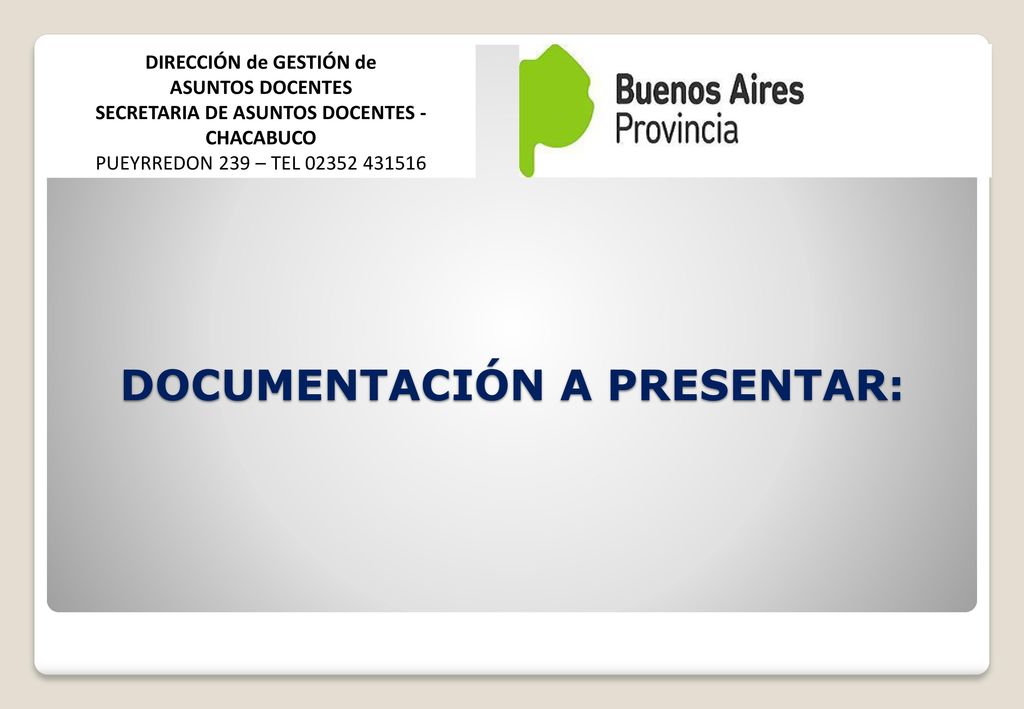 DIRECCIÓN de GESTIÓN de
ASUNTOS DOCENTES
SECRETARIA DE ASUNTOS DOCENTES - CHACABUCO
PUEYRREDON 239 – TEL 02352 431516

Buenos Aires
Provincia

DOCUMENTACIÓN A PRESENTAR: